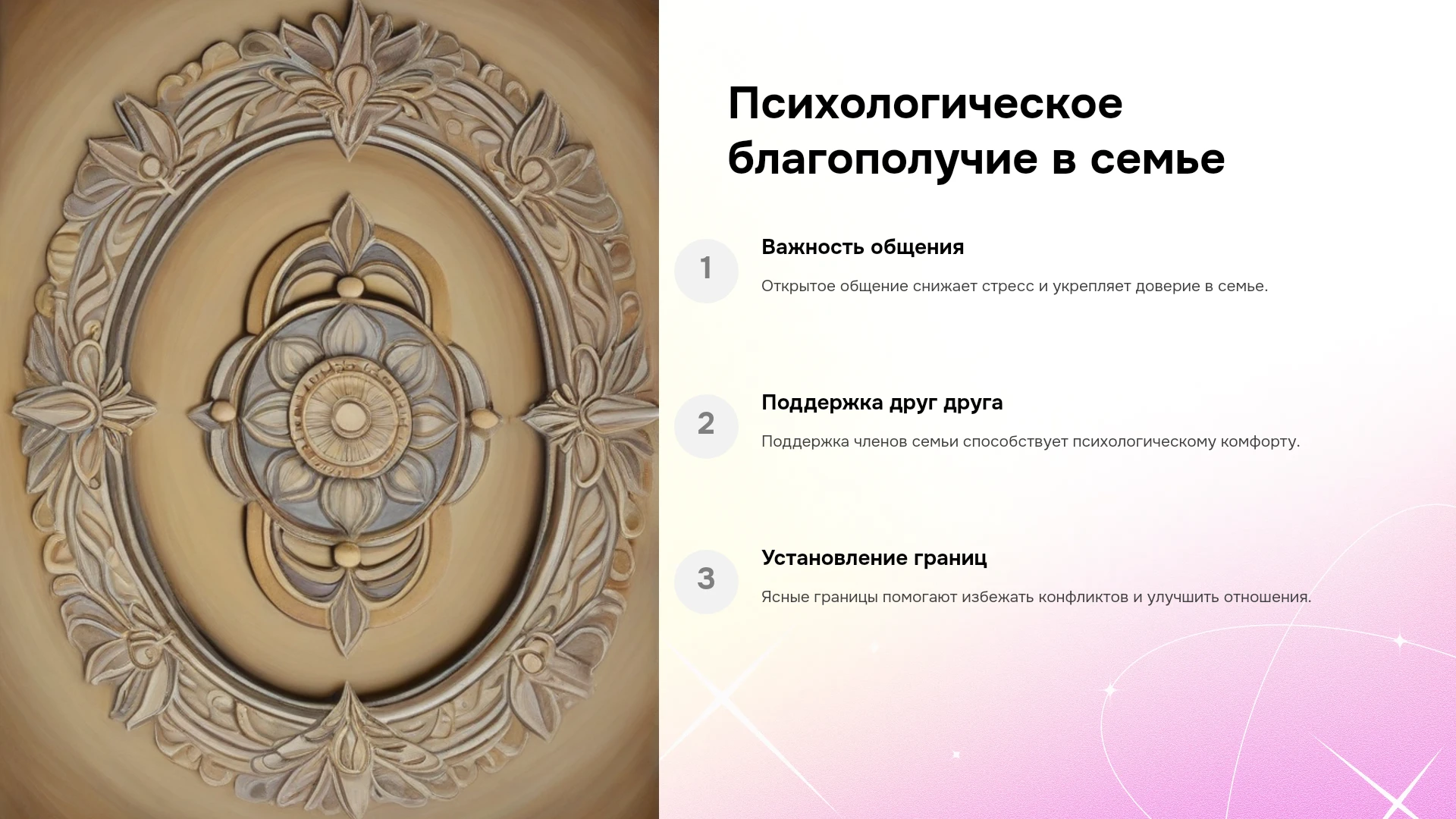 Психологическое благополучие в семье

1

Важность общения

Открытое общение снижает стресс и укрепляет доверие в семье.

2

Поддержка друг друга

Поддержка членов семьи способствует психологическому комфорту.

3

Установление границ

Ясные границы помогают избежать конфликтов и улучшить отношения.